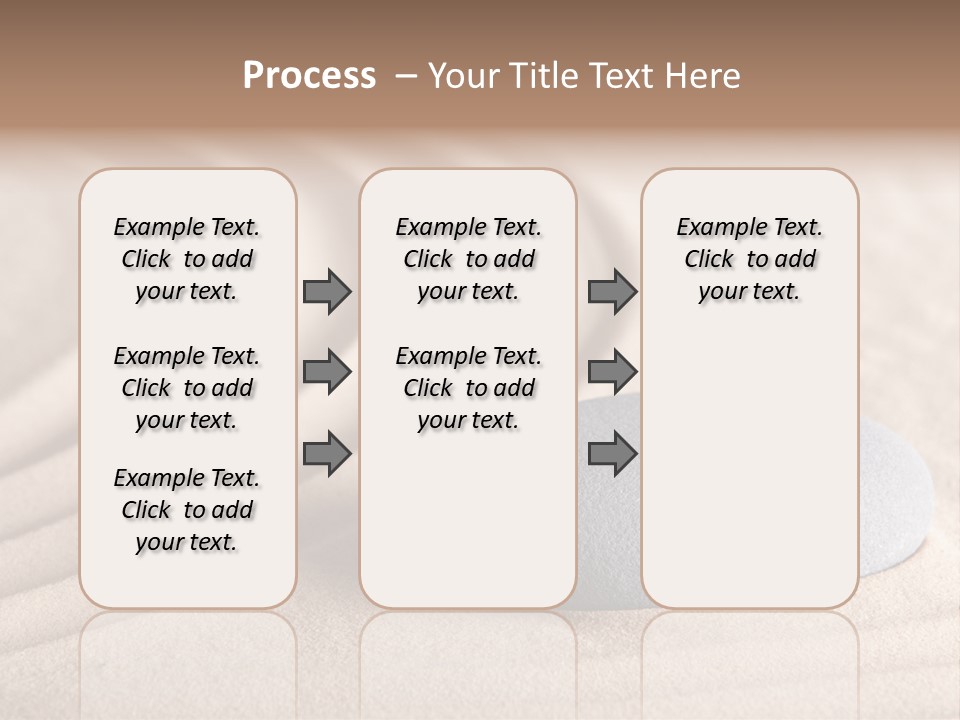 Process – Your Title Text Here

Example Text. Click to add your text.

Example Text. Click to add your text.

Example Text. Click to add your text.

Example Text. Click to add your text.

Example Text. Click to add your text.

Example Text. Click to add your text.